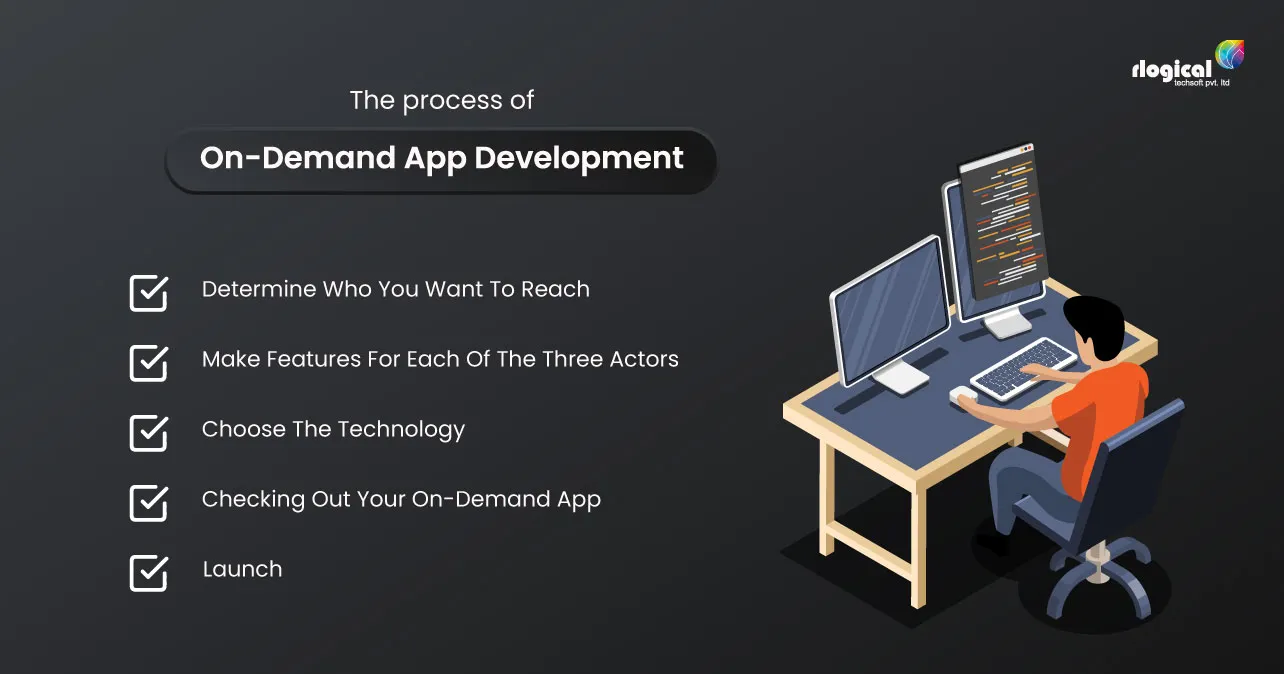 rlogical
techsoft pvt. ltd

The process of

On-Demand App Development

Determine Who You Want To Reach

Make Features For Each Of The Three Actors

Choose The Technology

Checking Out Your On-Demand App

Launch